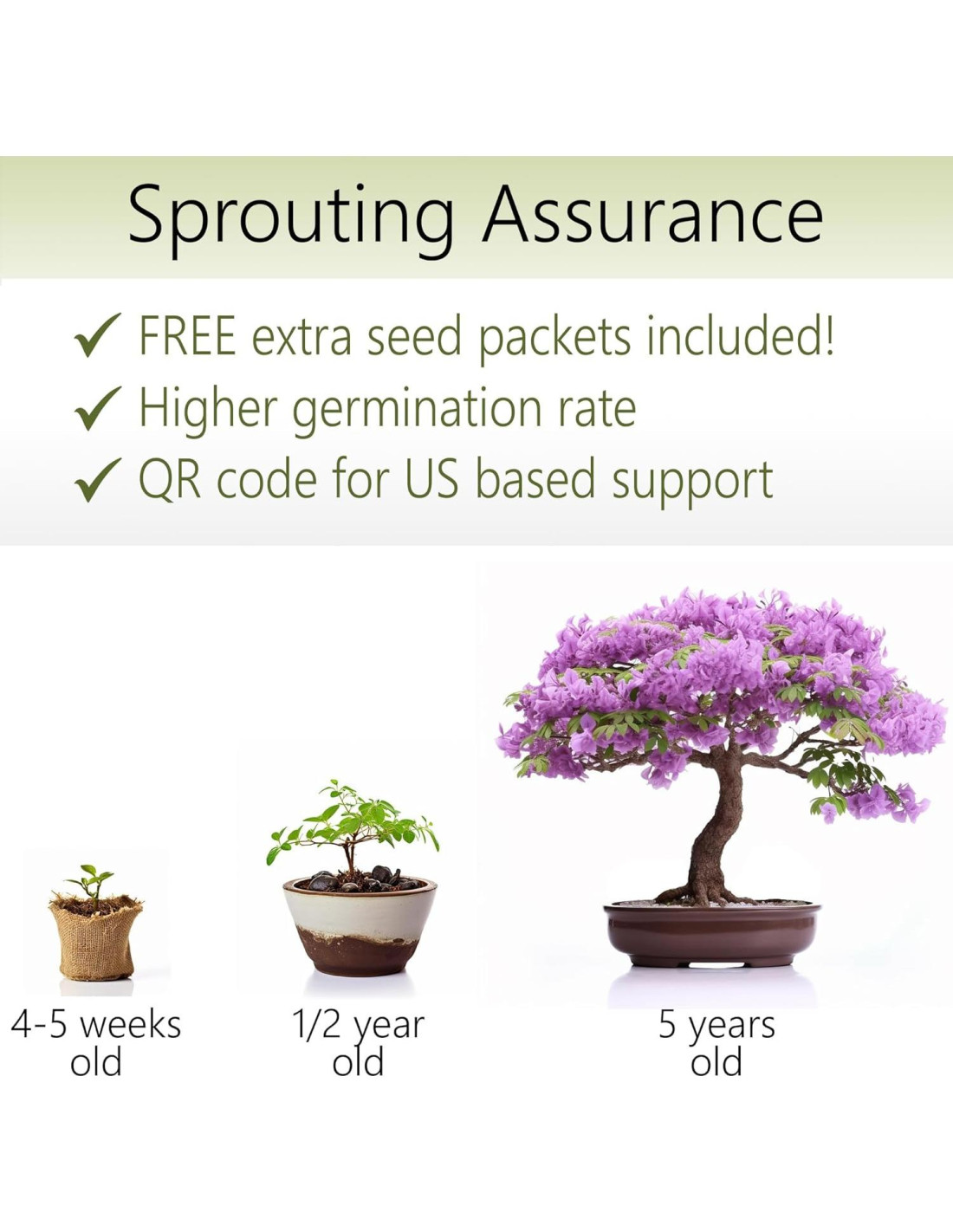 Sprouting Assurance

✓ FREE extra seed packets included!
✓ Higher germination rate
✓ QR code for US based support

4-5 weeks old

1/2 year old

5 years old